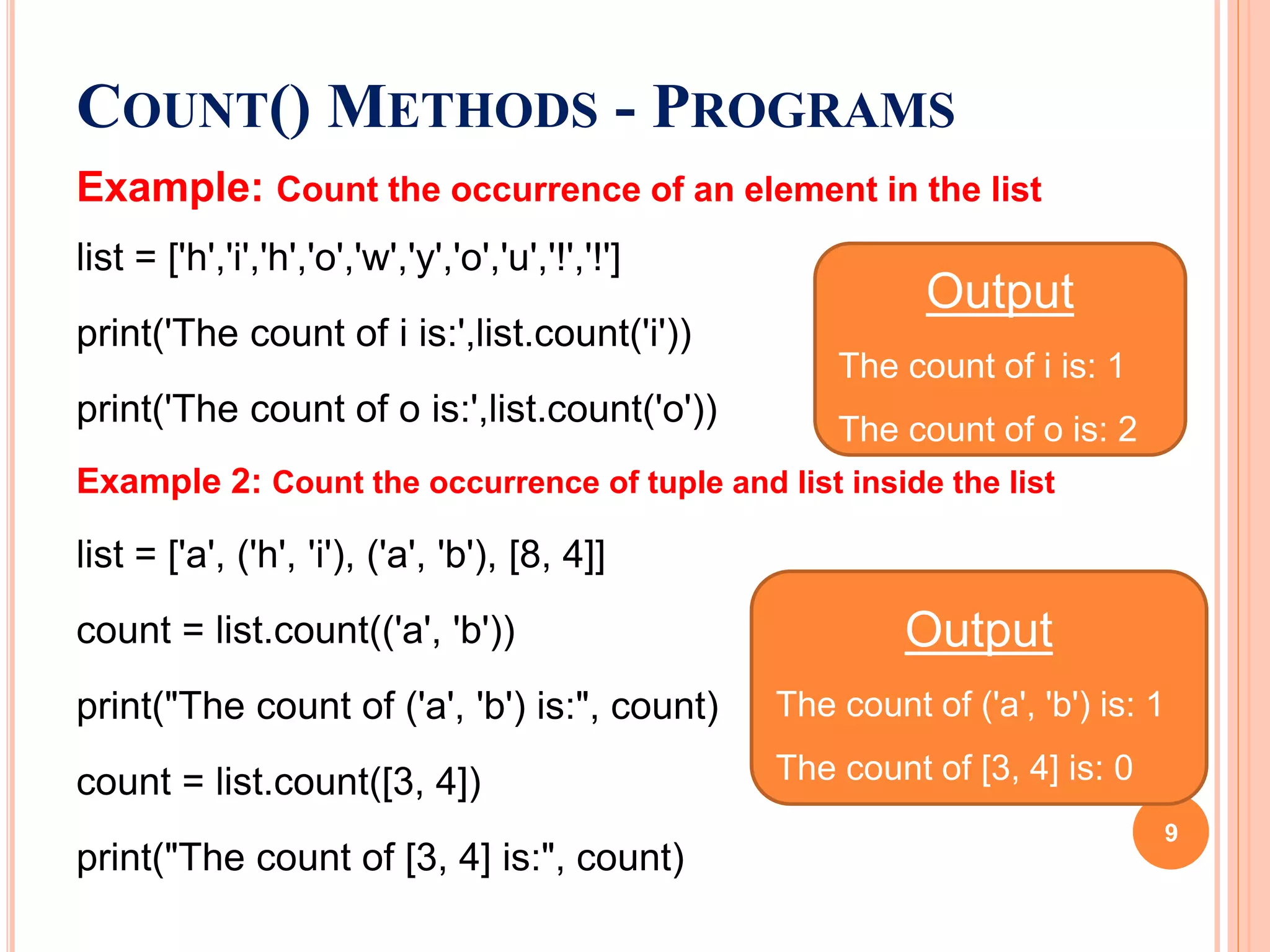 COUNT() METHODS - PROGRAMS

Example: Count the occurrence of an element in the list

list = ['h','i','h','o','w','y','o','u','!','!']

print('The count of i is:',list.count('i'))

print('The count of o is:',list.count('o'))

Output

The count of i is: 1

The count of o is: 2

Example 2: Count the occurrence of tuple and list inside the list

list = ['a', ('h', 'i'), ('a', 'b'), [8, 4]]

count = list.count(('a', 'b'))

print("The count of ('a', 'b') is:", count)

count = list.count([3, 4])

print("The count of [3, 4] is:", count)

Output

The count of ('a', 'b') is: 1

The count of [3, 4] is: 0

9